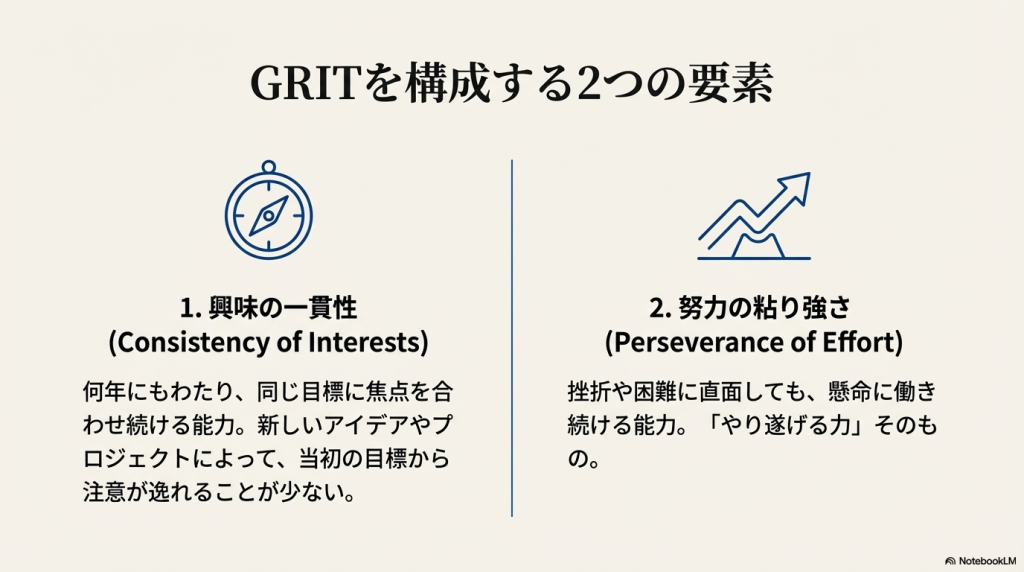 GRITを構成する2つの要素

1. 興味の一貫性
(Consistency of Interests)

何年にもわたり、同じ目標に焦点を合わせ続ける能力。新しいアイデアやプロジェクトによって、当初の目標から注意が逸れることが少ない。

2. 努力の粘り強さ
(Perseverance of Effort)

挫折や困難に直面しても、懸命に働き続ける能力。「やり遂げる力」そのもの。

NotebookLM